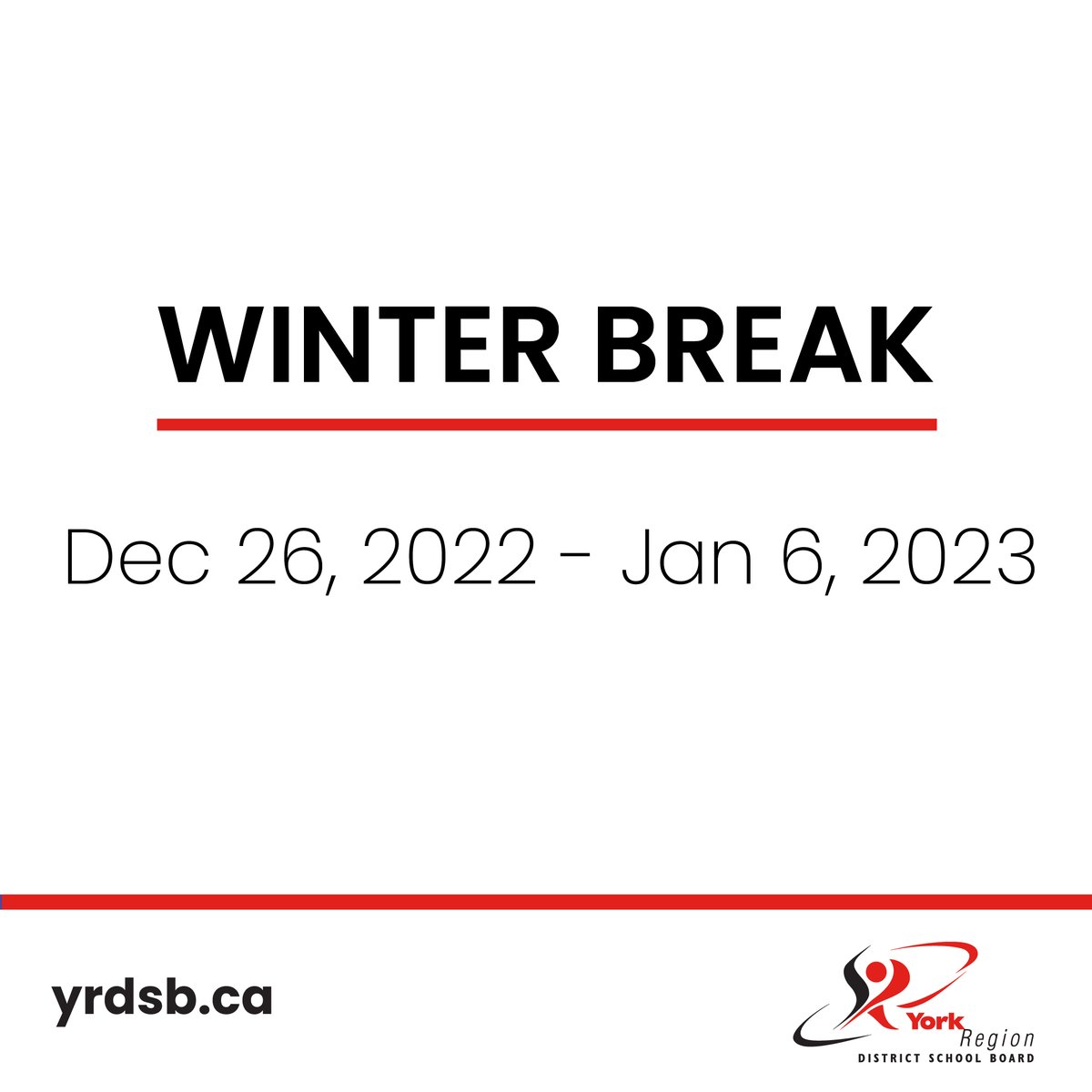 WINTER BREAK

Dec 26, 2022 - Jan 6, 2023

yrdsb.ca

York Region
DISTRICT SCHOOL BOARD